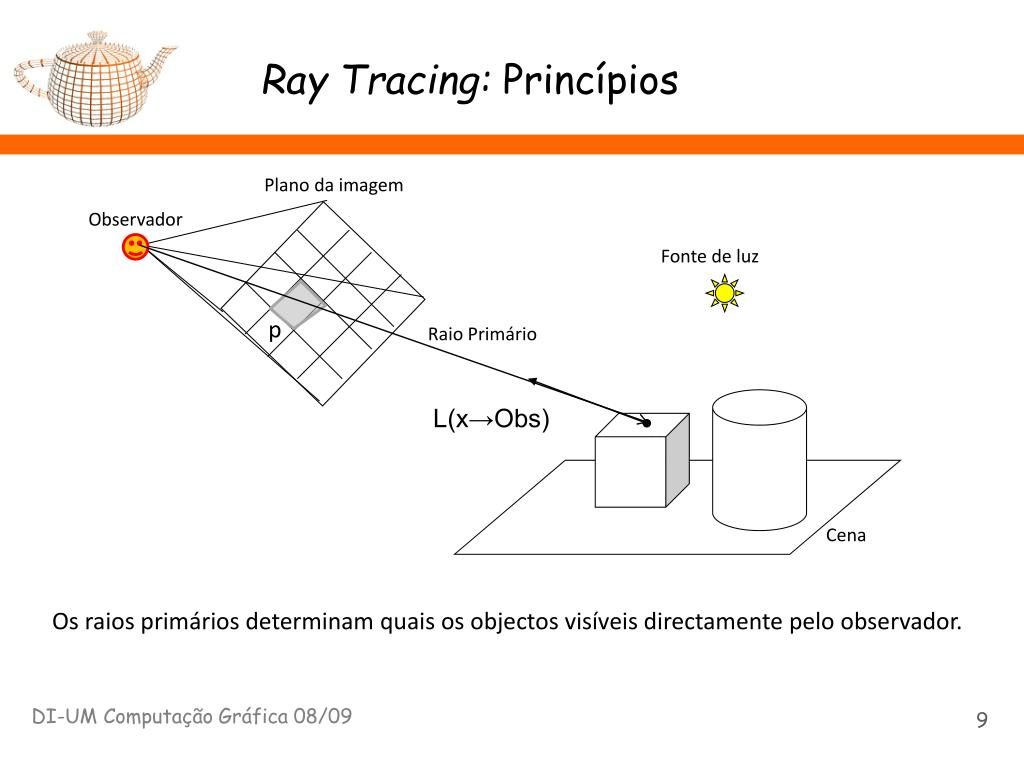 Ray Tracing: Princípios

Plano da imagem

Observador

Fonte de luz

p

Raio Primário

L(x→Obs)

Cena

Os raios primários determinam quais os objectos visíveis directamente pelo observador.

DI-UM Computação Gráfica 08/09

9